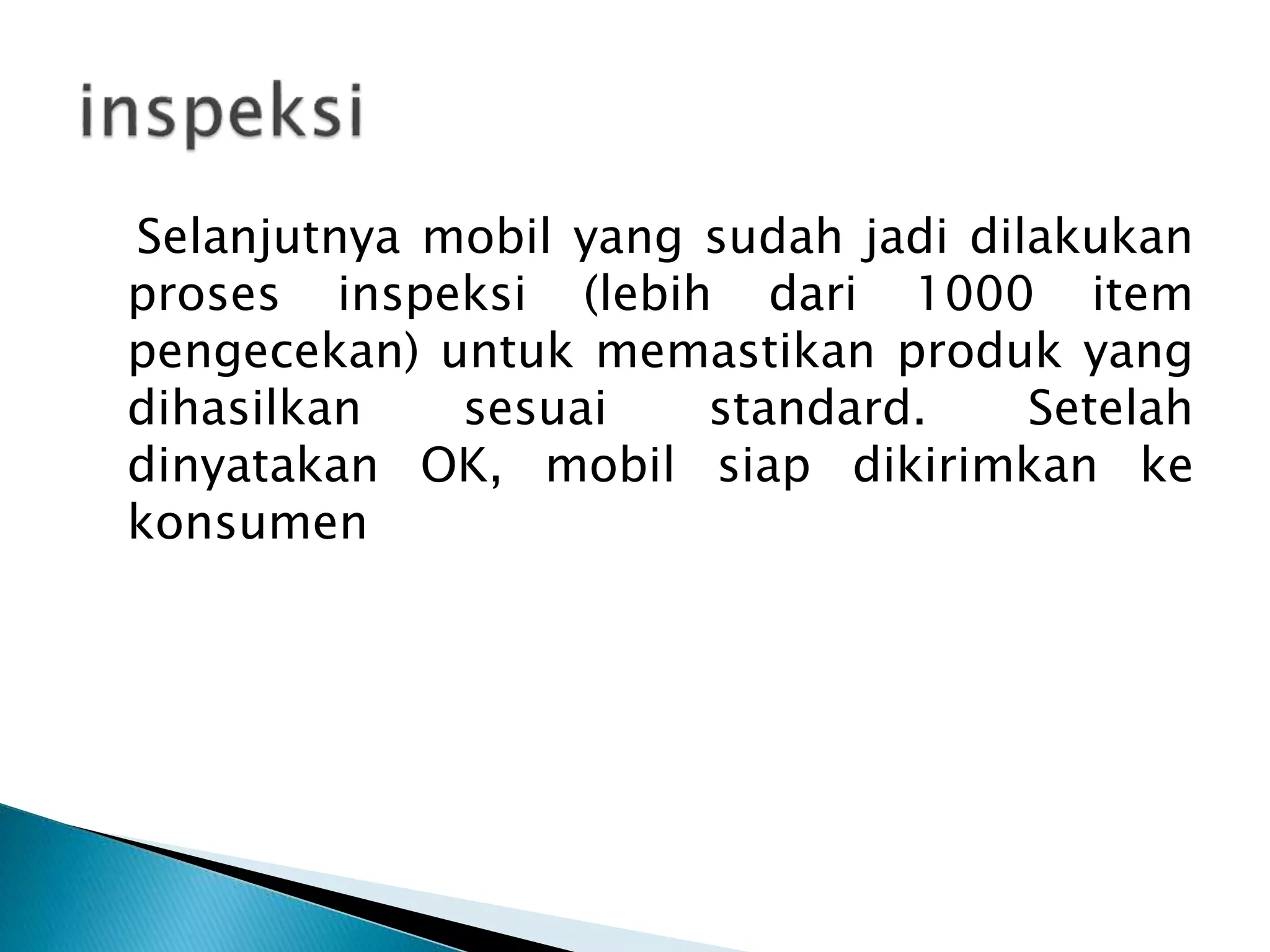 inspeksi

Selanjutnya mobil yang sudah jadi dilakukan proses inspeksi (lebih dari 1000 item pengecekan) untuk memastikan produk yang dihasilkan sesuai standard. Setelah dinyatakan OK, mobil siap dikirimkan ke konsumen